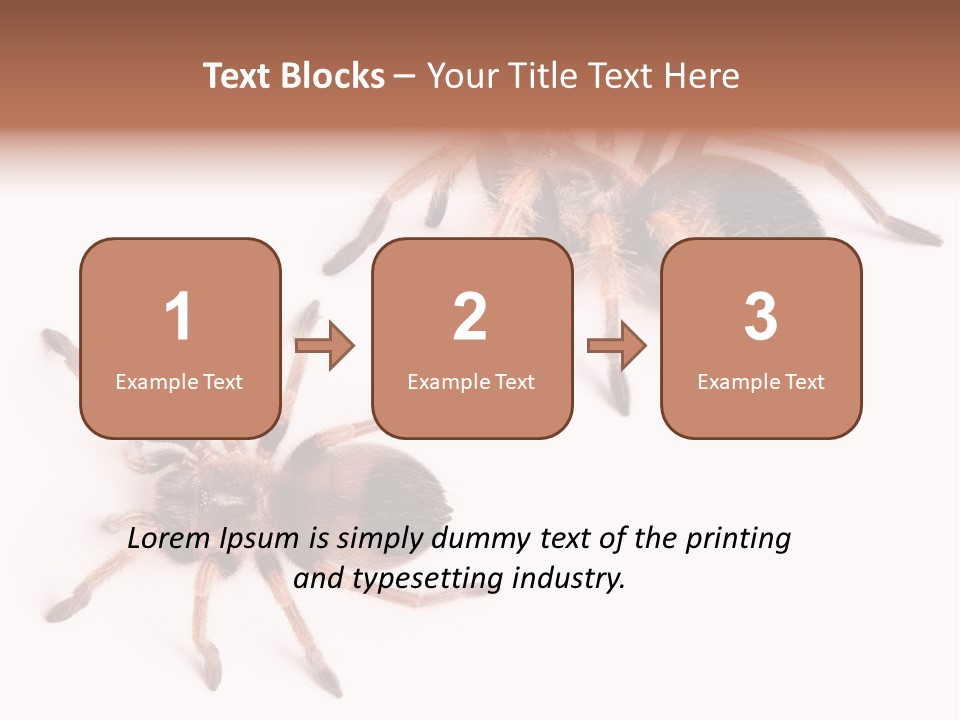 Text Blocks – Your Title Text Here

1
Example Text

2
Example Text

3
Example Text

Lorem Ipsum is simply dummy text of the printing and typesetting industry.